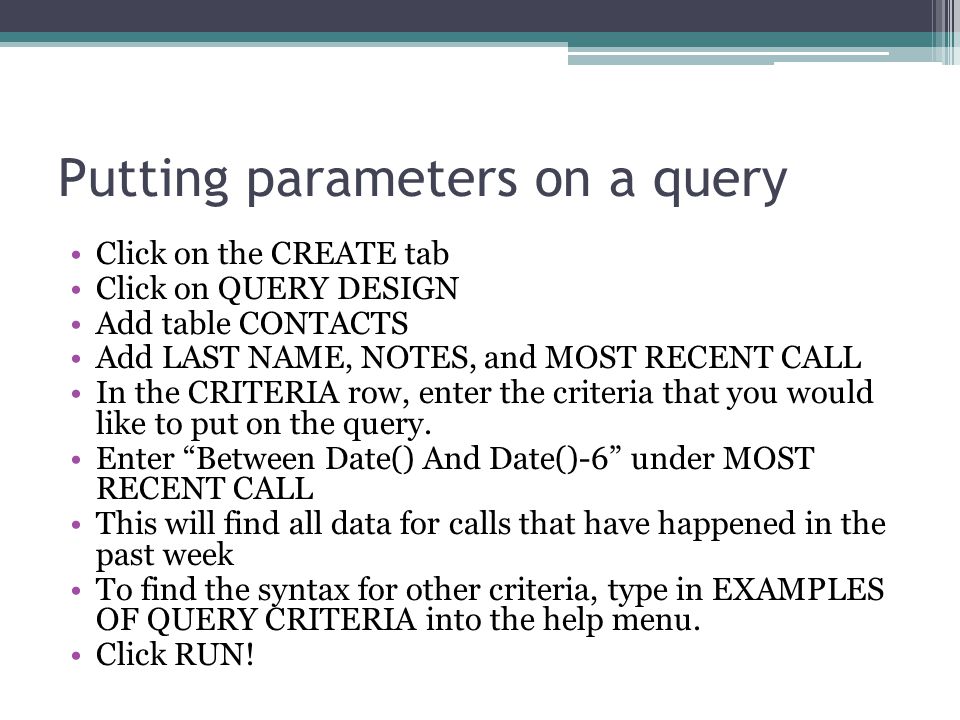 Putting parameters on a query

• Click on the CREATE tab
• Click on QUERY DESIGN
• Add table CONTACTS
• Add LAST NAME, NOTES, and MOST RECENT CALL
• In the CRITERIA row, enter the criteria that you would like to put on the query.
• Enter “Between Date() And Date()-6” under MOST RECENT CALL
• This will find all data for calls that have happened in the past week
• To find the syntax for other criteria, type in EXAMPLES OF QUERY CRITERIA into the help menu.
• Click RUN!